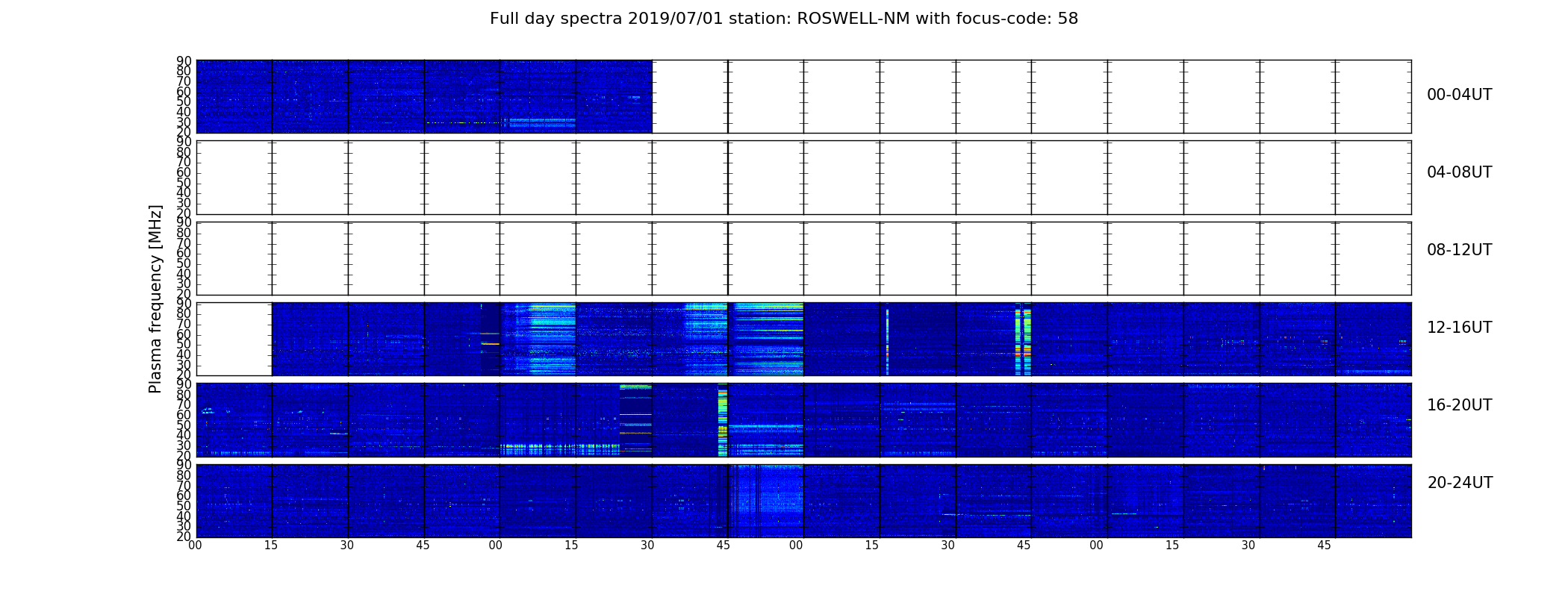 Full day spectra 2019/07/01 station: ROSWELL-NM with focus-code: 58

Plasma frequency [MHz]

90
80
70
60
50
40
30
20
00-04UT

90
80
70
60
50
40
30
20
04-08UT

90
80
70
60
50
40
30
20
08-12UT

90
80
70
60
50
40
30
20
12-16UT

90
80
70
60
50
40
30
20
16-20UT

90
80
70
60
50
40
30
20
20-24UT

00 15 30 45 00 15 30 45 00 15 30 45 00 15 30 45